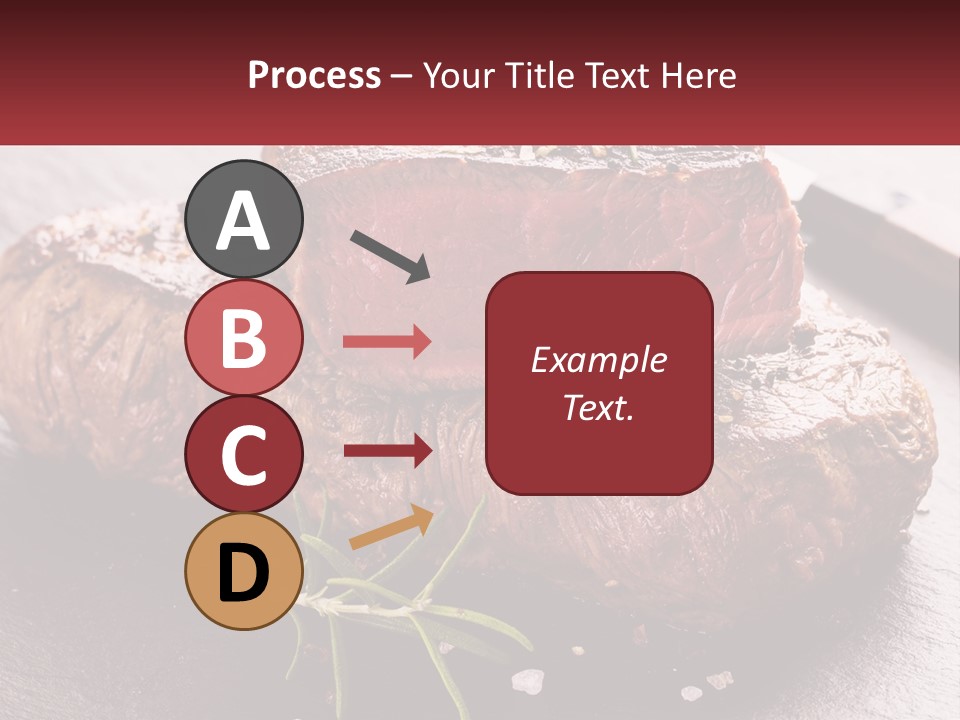 Process – Your Title Text Here

A

B

C

D

Example Text.